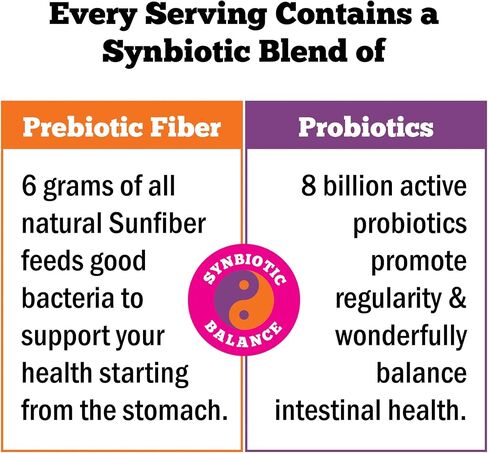 Every Serving Contains a Synbiotic Blend of

Prebiotic Fiber

6 grams of all natural Sunfiber feeds good bacteria to support your health starting from the stomach.

SYNBIOTIC BALANCE

Probiotics

8 billion active probiotics promote regularity & wonderfully balance intestinal health.